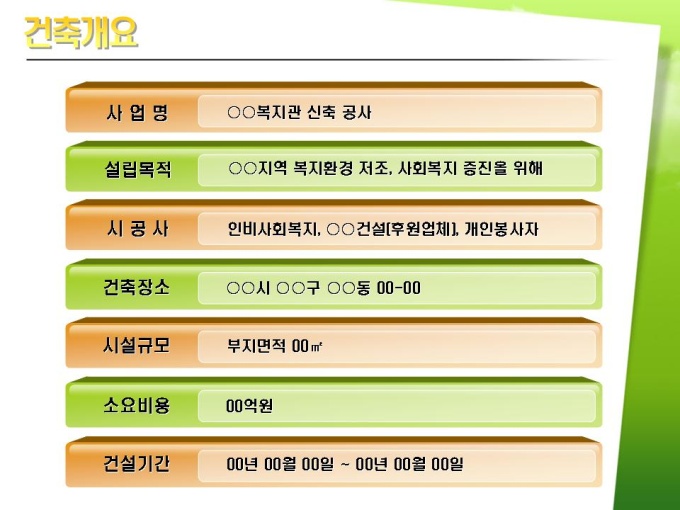 건축개요

| 사 업 명 | ○○복지관 신축 공사 |
|---|---|
| 설립목적 | ○○지역 복지환경 저조, 사회복지 증진을 위해 |
| 시 공 사 | 인비사회복지, ○○건설(후원업체), 개인봉사자 |
| 건축장소 | ○○시 ○○구 ○○동 00-00 |
| 시설규모 | 부지면적 00㎡ |
| 소요비용 | 00억원 |
| 건설기간 | 00년 00월 00일 ~ 00년 00월 00일 |